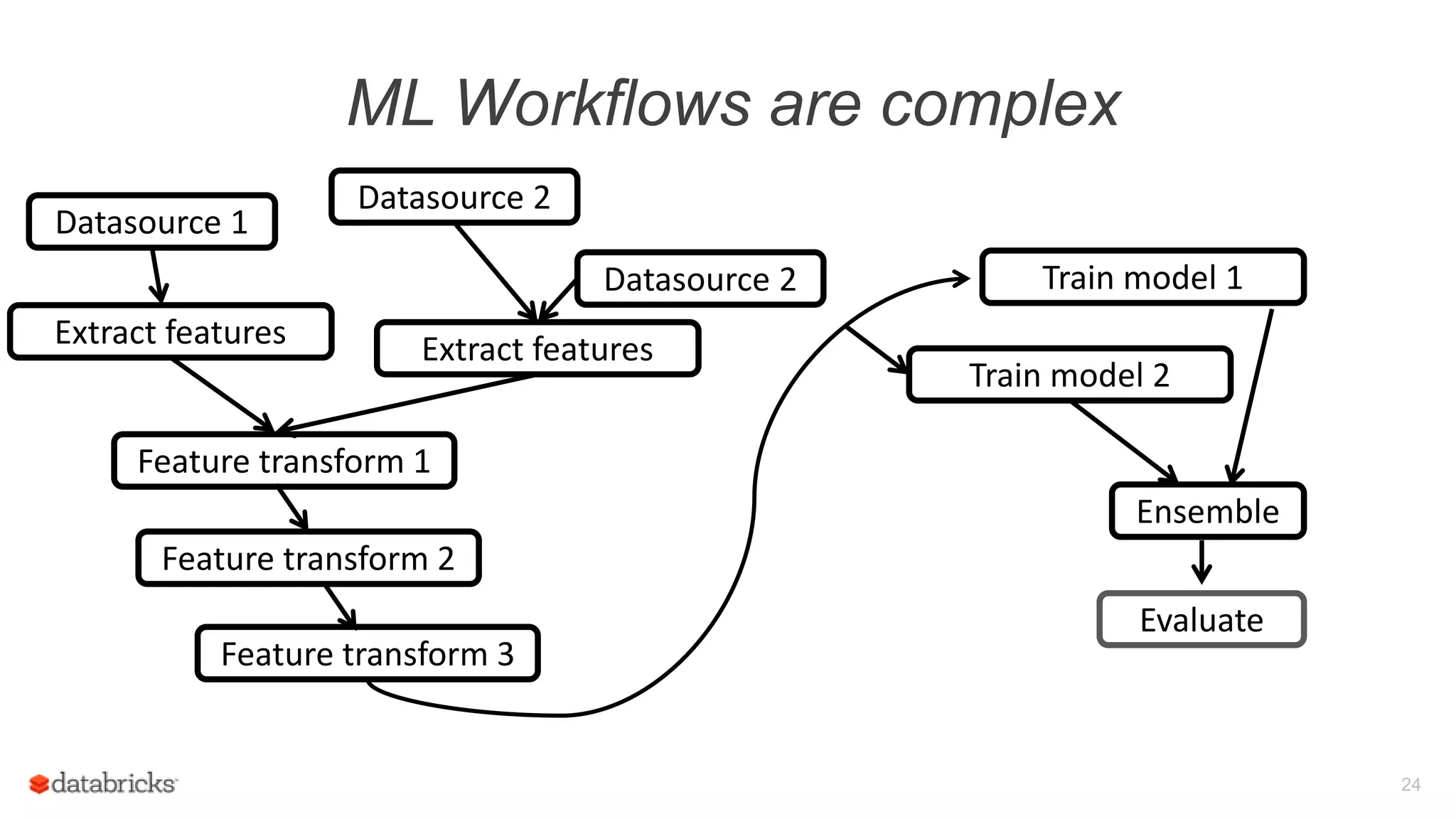 ML Workflows are complex

Datasource 1

Datasource 2

Datasource 2

Extract features

Extract features

Feature transform 1

Feature transform 2

Feature transform 3

Train model 1

Train model 2

Ensemble

Evaluate

databricks

24